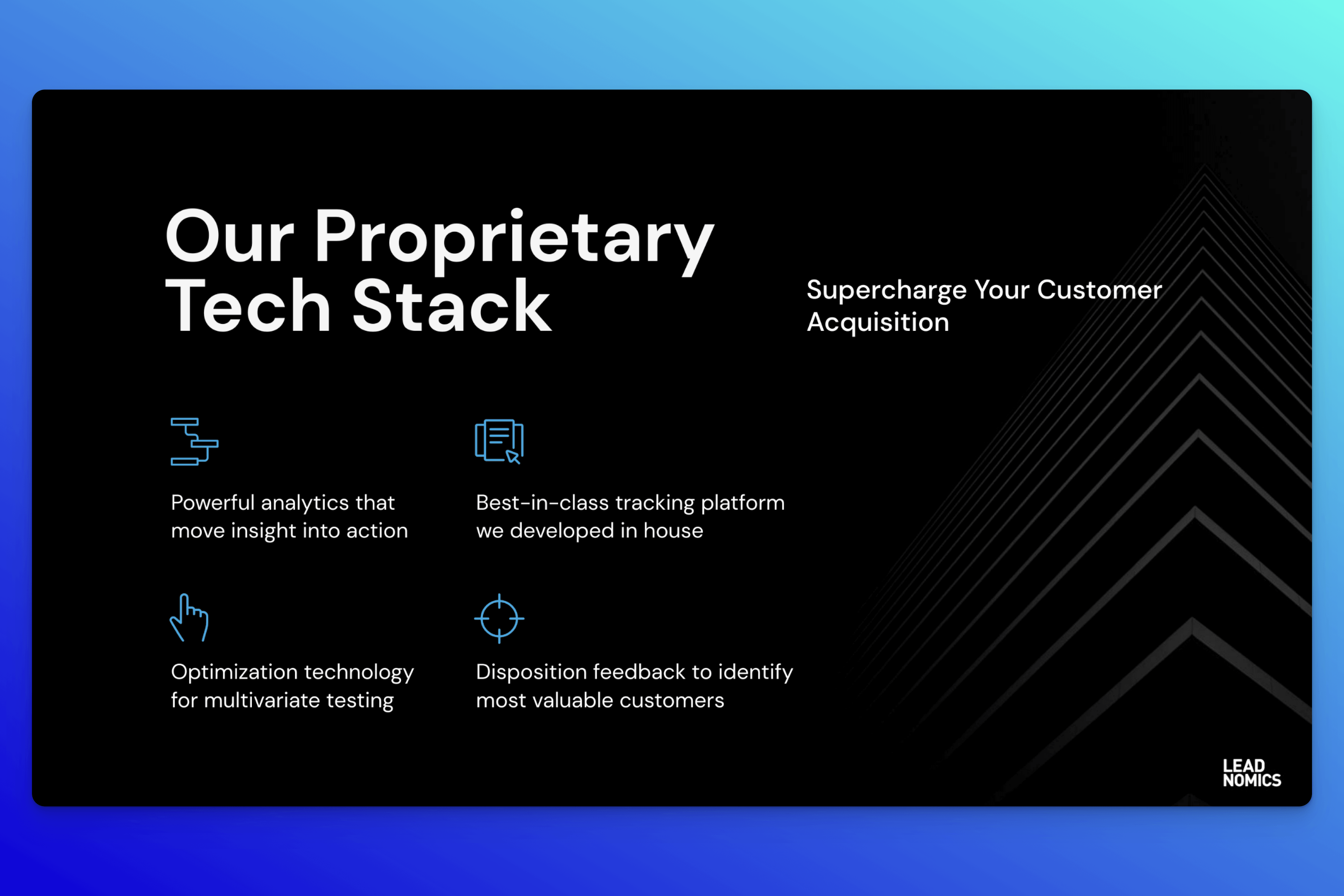 Our Proprietary Tech Stack

Supercharge Your Customer Acquisition

Powerful analytics that move insight into action

Best-in-class tracking platform we developed in house

Optimization technology for multivariate testing

Disposition feedback to identify most valuable customers

LEAD NOMICS